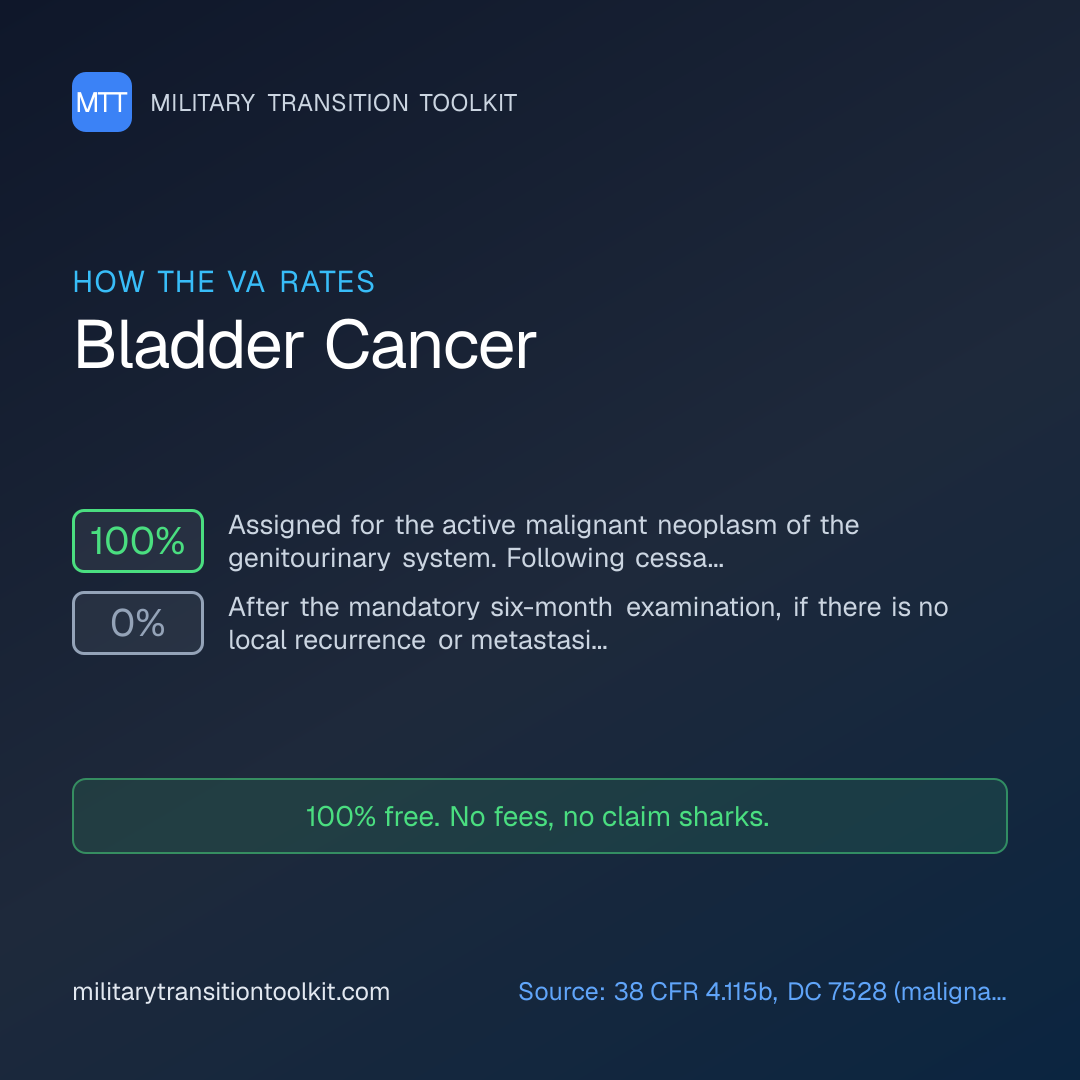 MTT MILITARY TRANSITION TOOLKIT

HOW THE VA RATES
Bladder Cancer

100% Assigned for the active malignant neoplasm of the genitourinary system. Following cessa...

0% After the mandatory six-month examination, if there is no local recurrence or metastasi...

100% free. No fees, no claim sharks.

militarytransitiontoolkit.com

Source: 38 CFR 4.115b, DC 7528 (maligna...